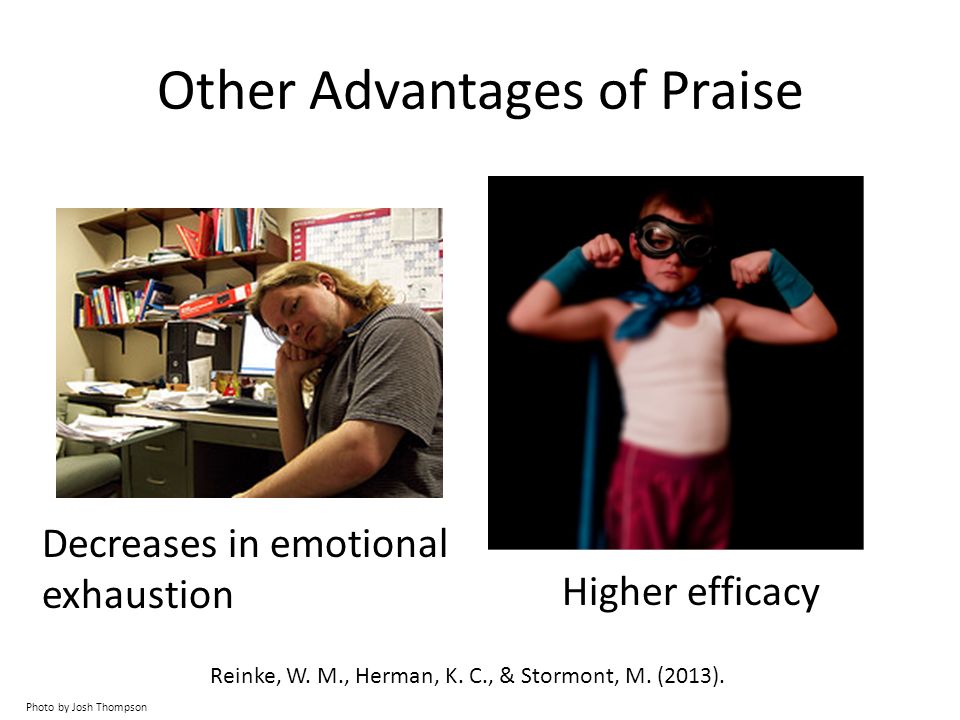 Other Advantages of Praise

Decreases in emotional exhaustion

Higher efficacy

Reinke, W. M., Herman, K. C., & Stormont, M. (2013).

Photo by Josh Thompson